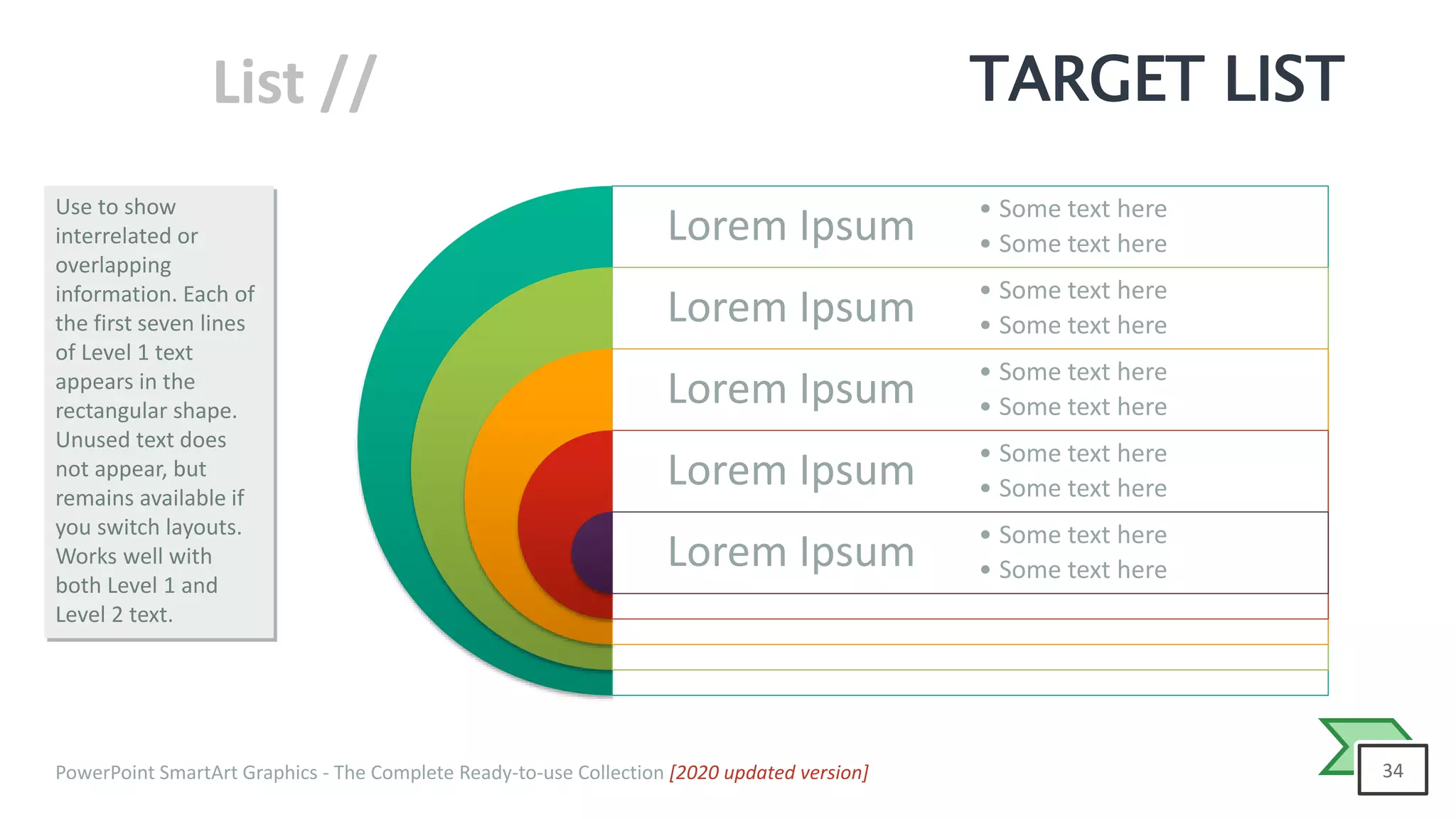 List //

TARGET LIST

Use to show interrelated or overlapping information. Each of the first seven lines of Level 1 text appears in the rectangular shape. Unused text does not appear, but remains available if you switch layouts. Works well with both Level 1 and Level 2 text.

Lorem Ipsum
• Some text here
• Some text here

Lorem Ipsum
• Some text here
• Some text here

Lorem Ipsum
• Some text here
• Some text here

Lorem Ipsum
• Some text here
• Some text here

Lorem Ipsum
• Some text here
• Some text here

PowerPoint SmartArt Graphics - The Complete Ready-to-use Collection [2020 updated version]

34